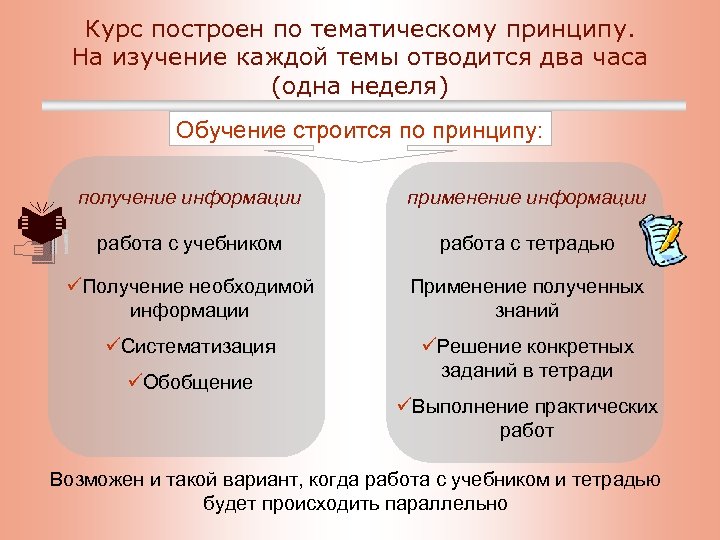 Курс построен по тематическому принципу. На изучение каждой темы отводится два часа (одна неделя)

Обучение строится по принципу:

получение информации

работа с учебником

✓Получение необходимой информации

✓Систематизация

✓Обобщение

применение информации

работа с тетрадью

Применение полученных знаний

✓Решение конкретных заданий в тетради

✓Выполнение практических работ

Возможен и такой вариант, когда работа с учебником и тетрадью будет происходить параллельно